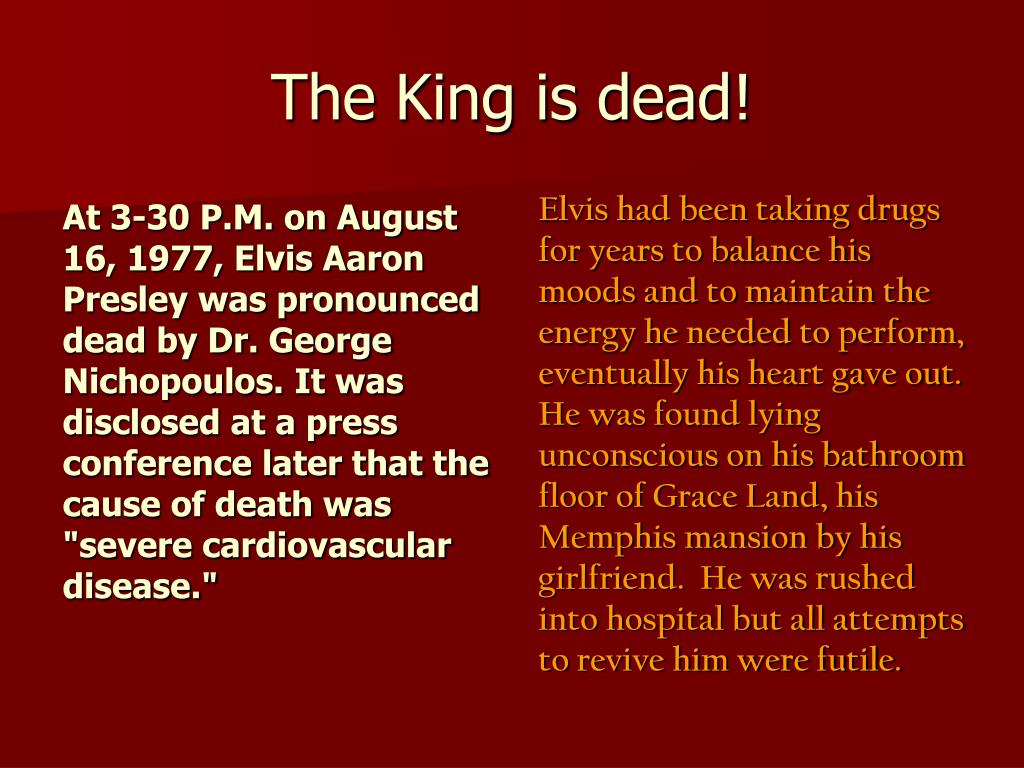 The King is dead!

At 3-30 P.M. on August 16, 1977, Elvis Aaron Presley was pronounced dead by Dr. George Nichopoulos. It was disclosed at a press conference later that the cause of death was "severe cardiovascular disease."

Elvis had been taking drugs for years to balance his moods and to maintain the energy he needed to perform, eventually his heart gave out. He was found lying unconscious on his bathroom floor of Grace Land, his Memphis mansion by his girlfriend. He was rushed into hospital but all attempts to revive him were futile.